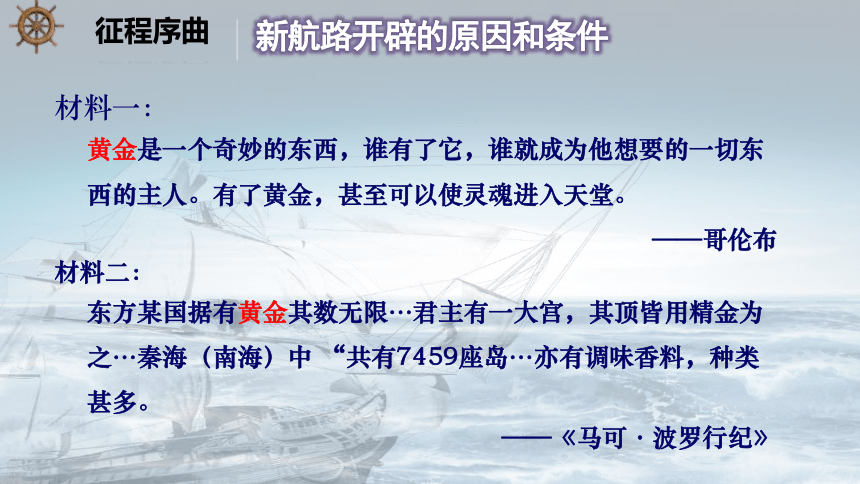 征程序曲

新航路开辟的原因和条件

材料一：

黄金是一个奇妙的东西，谁有了它，谁就成为他想要的一切东西的主人。有了黄金，甚至可以使灵魂进入天堂。

——哥伦布

材料二：

东方某国据有黄金其数无限…君主有一大宫，其顶皆用精金为之…秦海（南海）中 “共有7459座岛…亦有调味香料，种类甚多。

——《马可·波罗行纪》